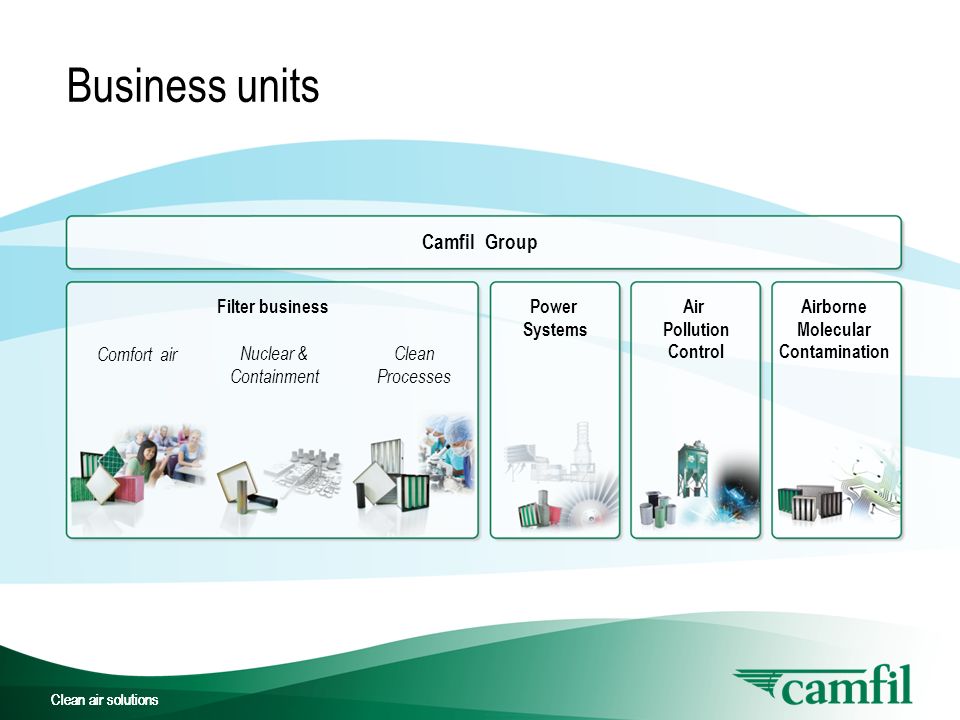 Business units

Camfil Group

Filter business

Comfort air

Nuclear & Containment

Clean Processes

Power Systems

Air Pollution Control

Airborne Molecular Contamination

Clean air solutions

camfil